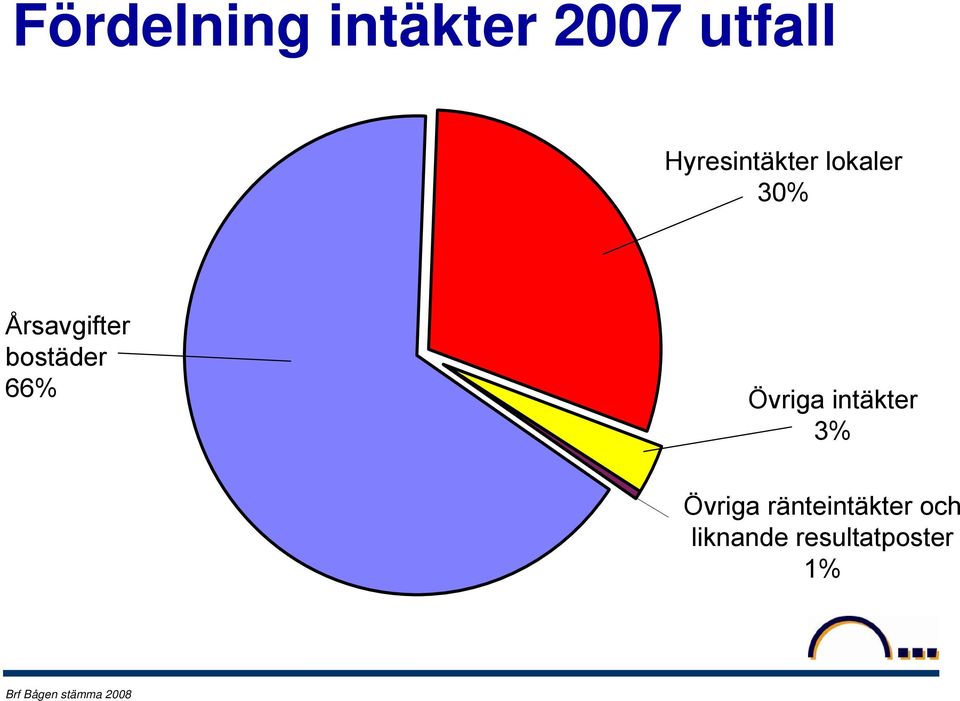 Fördelning intäkter 2007 utfall

Hyresintäkter lokaler
30%

Årsavgifter
bostäder
66%

Övriga intäkter
3%

Övriga ränteintäkter och
liknande resultatposter
1%

Brf Bågen stämma 2008